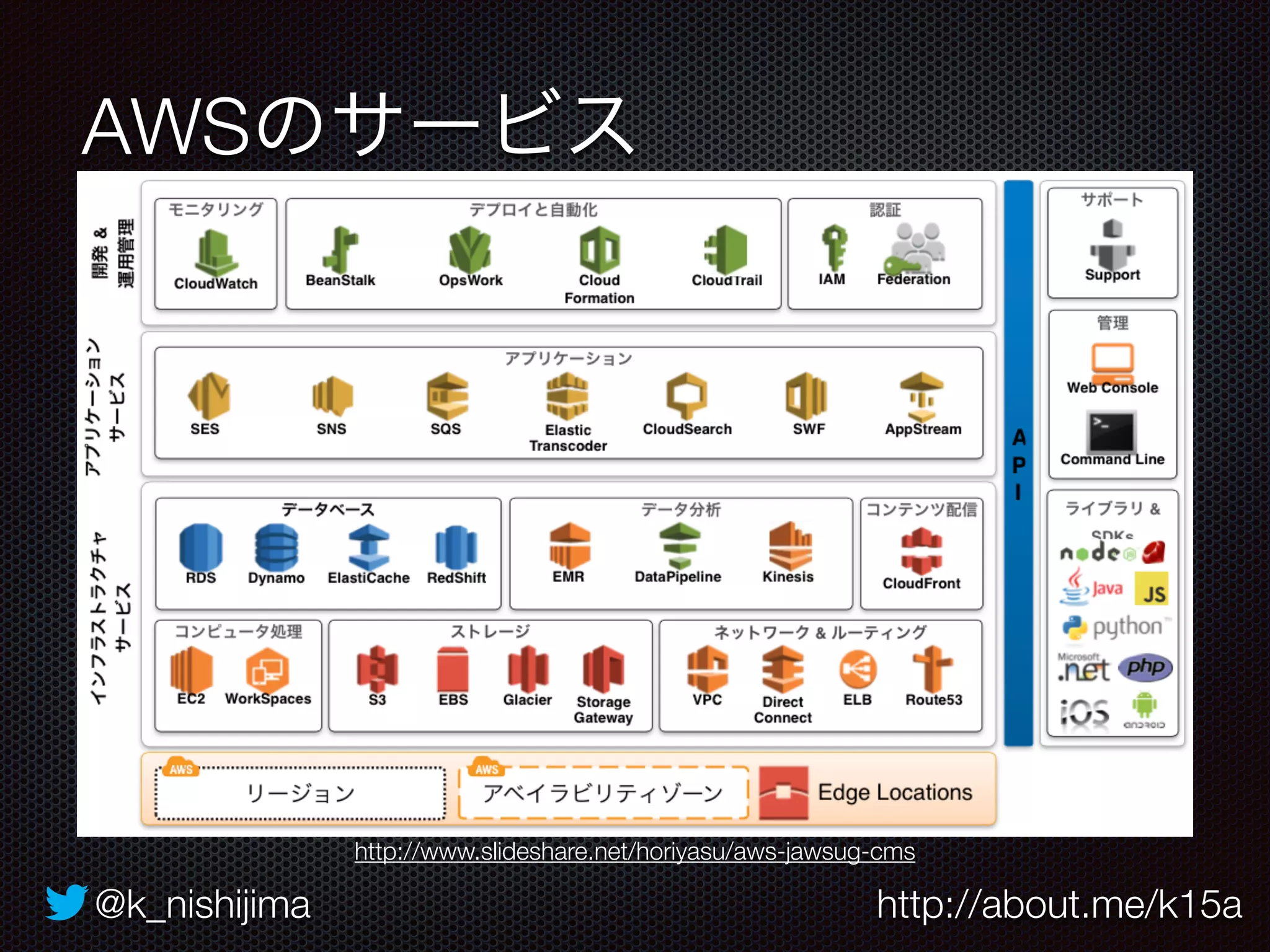 AWSのサービス

開発 & 運用管理

モニタリング
CloudWatch

デプロイと自動化
BeanStalk
OpsWork
Cloud Formation
CloudTrail

認証
IAM
Federation

アプリケーション サービス

アプリケーション
SES
SNS
SQS
Elastic Transcoder
CloudSearch
SWF
AppStream

インフラストラクチャ サービス

データベース
RDS
Dynamo
ElastiCache
RedShift

データ分析
EMR
DataPipeline
Kinesis

コンテンツ配信
CloudFront

コンピュータ処理
EC2
WorkSpaces

ストレージ
S3
EBS
Glacier
Storage Gateway

ネットワーク & ルーティング
VPC
Direct Connect
ELB
Route53

AWS
リージョン

AWS
アベイラビリティゾーン

Edge Locations

API

サポート
Support

管理
Web Console
Command Line

ライブラリ & SDKs
node
Java
JS
python
Microsoft .net
php
iOS
android

http://www.slideshare.net/horiyasu/aws-jawsug-cms

@k_nishijima

http://about.me/k15a